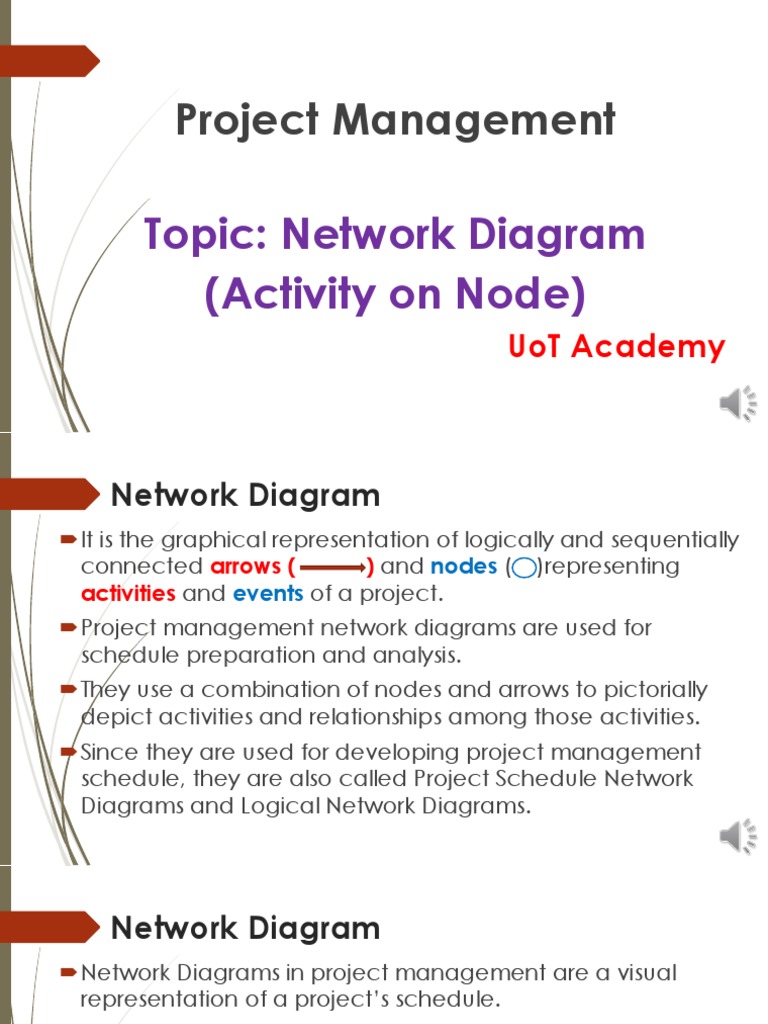 Project Management

Topic: Network Diagram (Activity on Node)

UoT Academy

Network Diagram

It is the graphical representation of logically and sequentially connected arrows ( ) and nodes ( )representing activities and events of a project.

Project management network diagrams are used for schedule preparation and analysis.

They use a combination of nodes and arrows to pictorially depict activities and relationships among those activities.

Since they are used for developing project management schedule, they are also called Project Schedule Network Diagrams and Logical Network Diagrams.

Network Diagram

Network Diagrams in project management are a visual representation of a project's schedule.